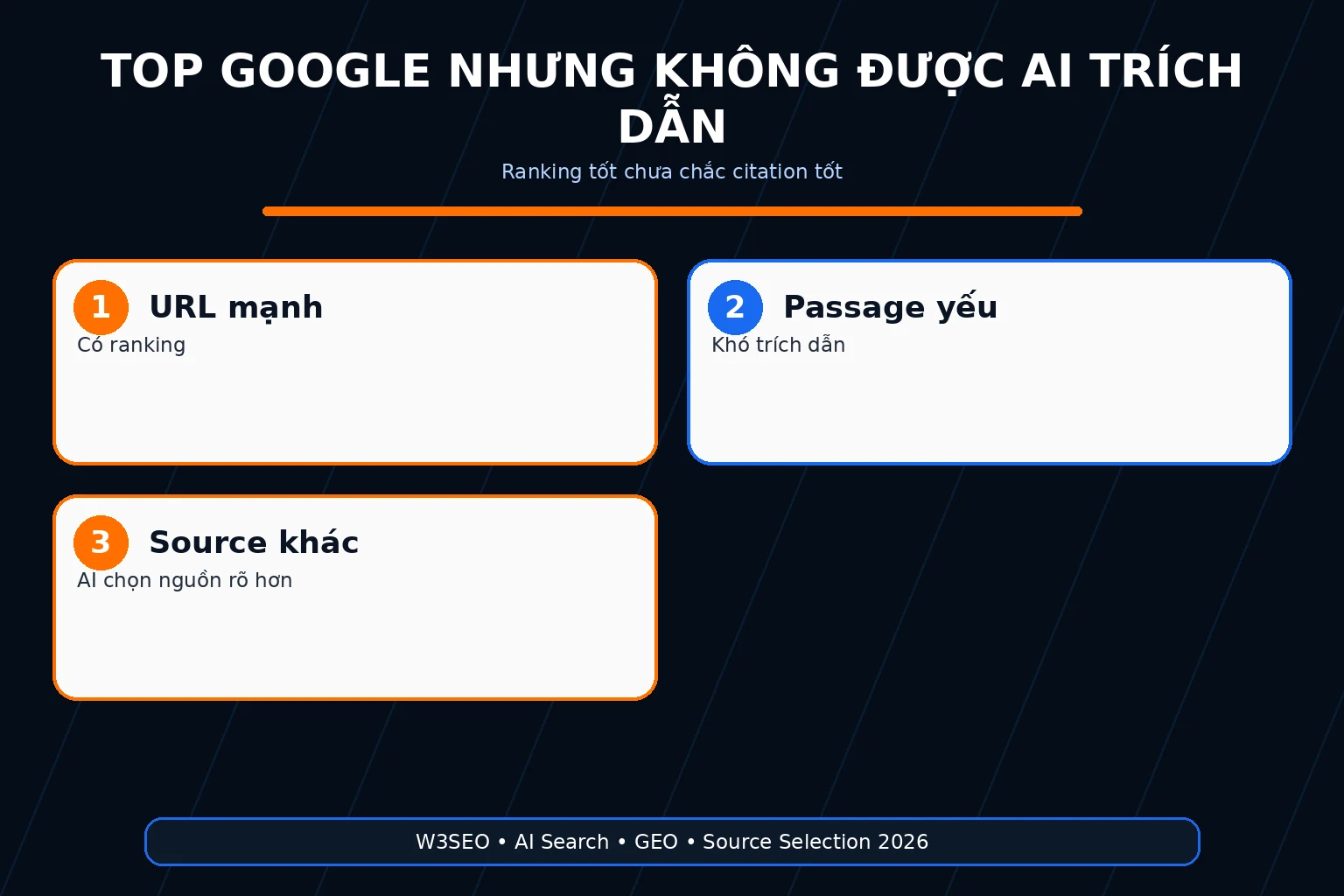 TOP GOOGLE NHƯNG KHÔNG ĐƯỢC AI TRÍCH DẪN

Ranking tốt chưa chắc citation tốt

1 URL mạnh
Có ranking

2 Passage yếu
Khó trích dẫn

3 Source khác
AI chọn nguồn rõ hơn

W3SEO • AI Search • GEO • Source Selection 2026